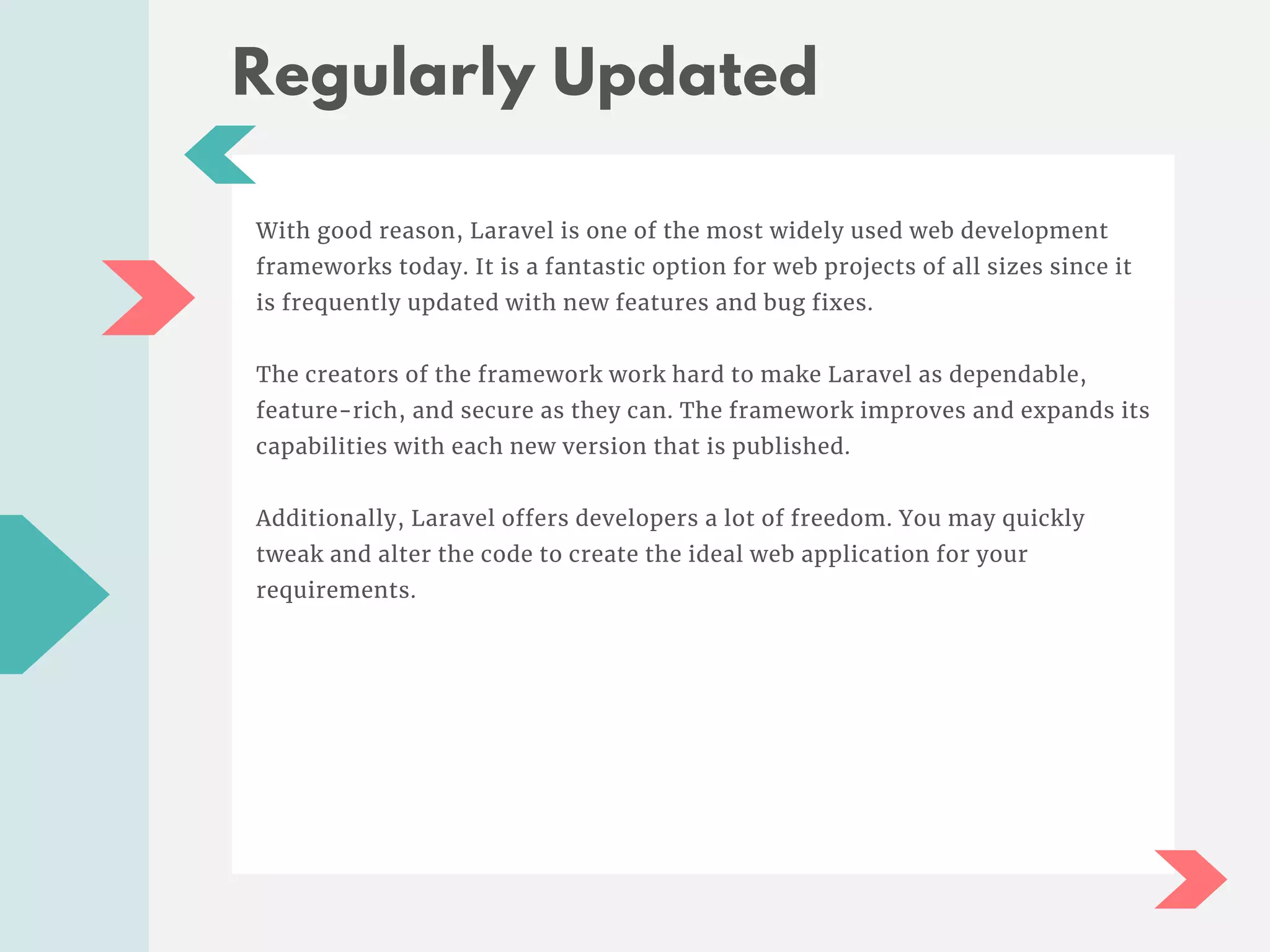 Regularly Updated

With good reason, Laravel is one of the most widely used web development frameworks today. It is a fantastic option for web projects of all sizes since it is frequently updated with new features and bug fixes.

The creators of the framework work hard to make Laravel as dependable, feature-rich, and secure as they can. The framework improves and expands its capabilities with each new version that is published.

Additionally, Laravel offers developers a lot of freedom. You may quickly tweak and alter the code to create the ideal web application for your requirements.